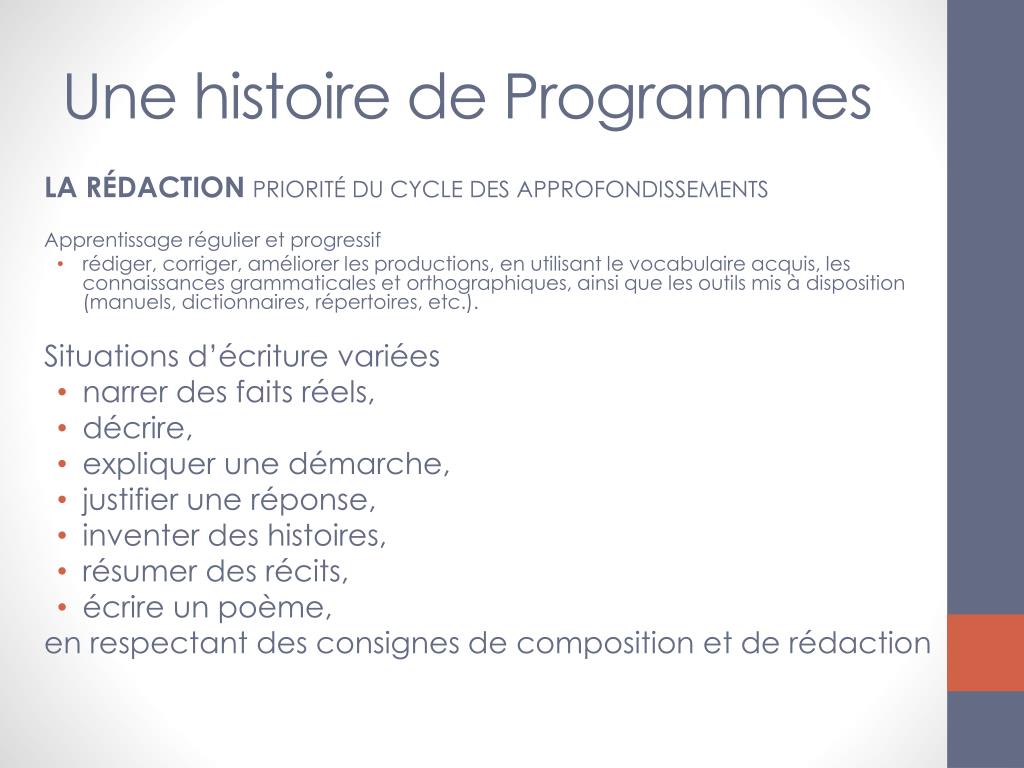 Une histoire de Programmes

LA RÉDACTION PRIORITÉ DU CYCLE DES APPROFONDISSEMENTS

Apprentissage régulier et progressif
• rédiger, corriger, améliorer les productions, en utilisant le vocabulaire acquis, les connaissances grammaticales et orthographiques, ainsi que les outils mis à disposition (manuels, dictionnaires, répertoires, etc.).

Situations d'écriture variées
• narrer des faits réels,
• décrire,
• expliquer une démarche,
• justifier une réponse,
• inventer des histoires,
• résumer des récits,
• écrire un poème,
en respectant des consignes de composition et de rédaction